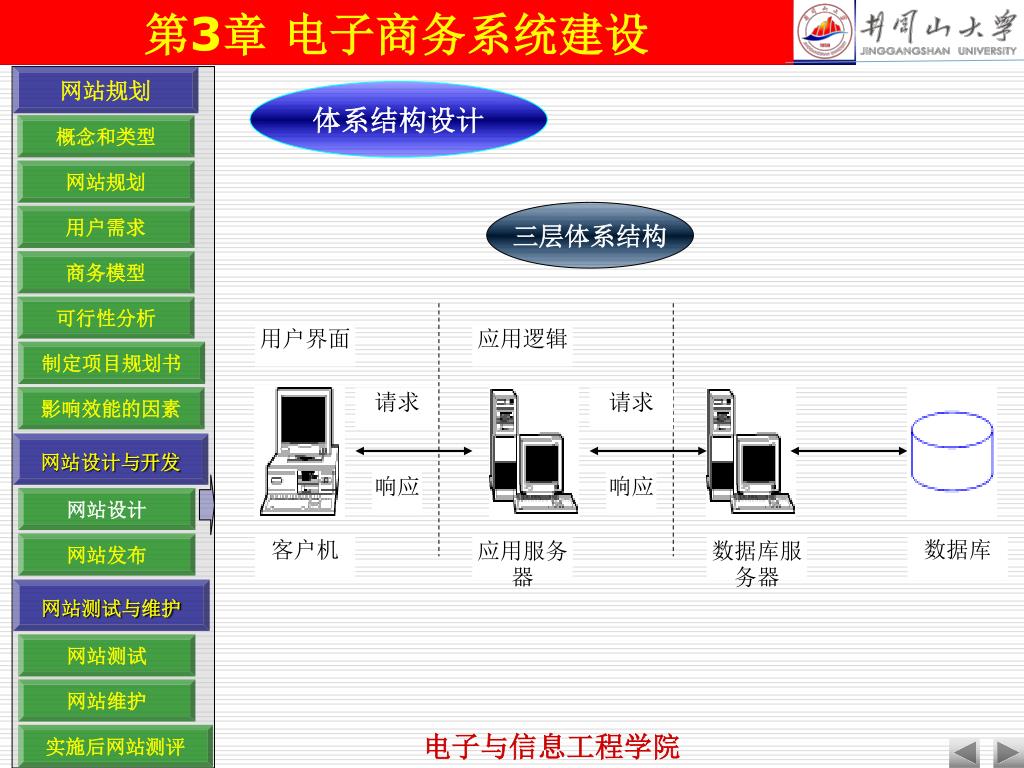 第3章 电子商务系统建设

井冈山大学
JINGGANGSHAN UNIVERSITY

网站规划
概念和类型
网站规划
用户需求
商务模型
可行性分析
制定项目规划书
影响效能的因素
网站设计与开发
网站设计
网站发布
网站测试与维护
网站测试
网站维护
实施后网站测评

体系结构设计

三层体系结构

用户界面

应用逻辑

请求

响应

请求

响应

客户机

应用服务器

数据库服务器

数据库

电子与信息工程学院